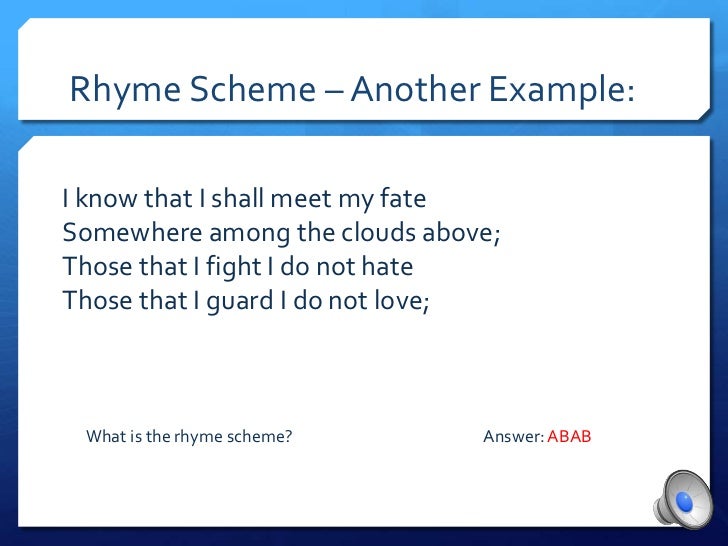 Rhyme Scheme – Another Example:

I know that I shall meet my fate
Somewhere among the clouds above;
Those that I fight I do not hate
Those that I guard I do not love;

What is the rhyme scheme?

Answer: ABAB